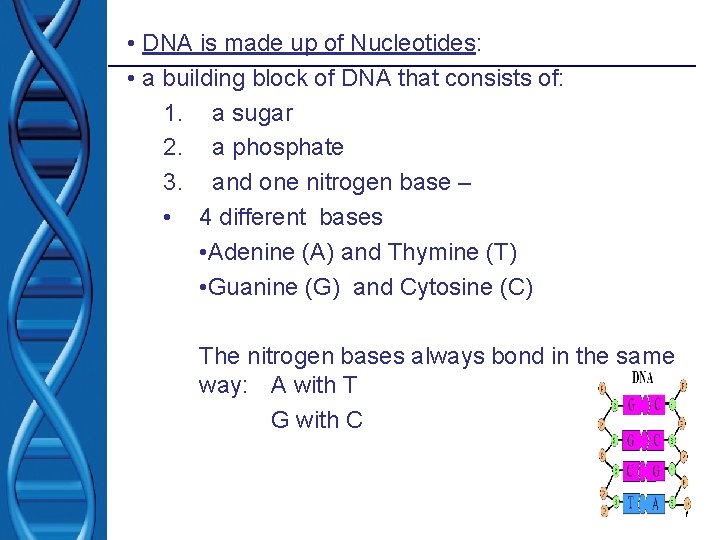 • DNA is made up of Nucleotides:

• a building block of DNA that consists of:

1. a sugar
2. a phosphate
3. and one nitrogen base –

• 4 different bases
•Adenine (A) and Thymine (T)
•Guanine (G) and Cytosine (C)

The nitrogen bases always bond in the same way: A with T
G with C

DNA

G C
G C
C G
T A